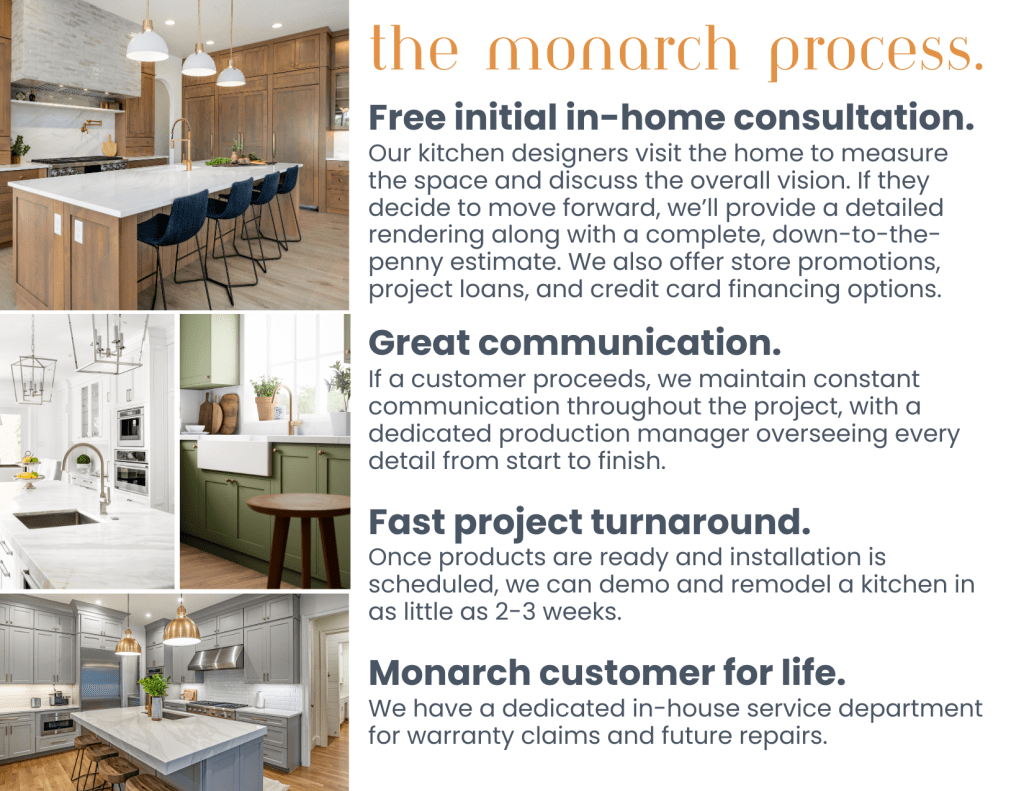 the monarch process.

Free initial in-home consultation.
Our kitchen designers visit the home to measure the space and discuss the overall vision. If they decide to move forward, we'll provide a detailed rendering along with a complete, down-to-the-penny estimate. We also offer store promotions, project loans, and credit card financing options.

Great communication.
If a customer proceeds, we maintain constant communication throughout the project, with a dedicated production manager overseeing every detail from start to finish.

Fast project turnaround.
Once products are ready and installation is scheduled, we can demo and remodel a kitchen in as little as 2-3 weeks.

Monarch customer for life.
We have a dedicated in-house service department for warranty claims and future repairs.